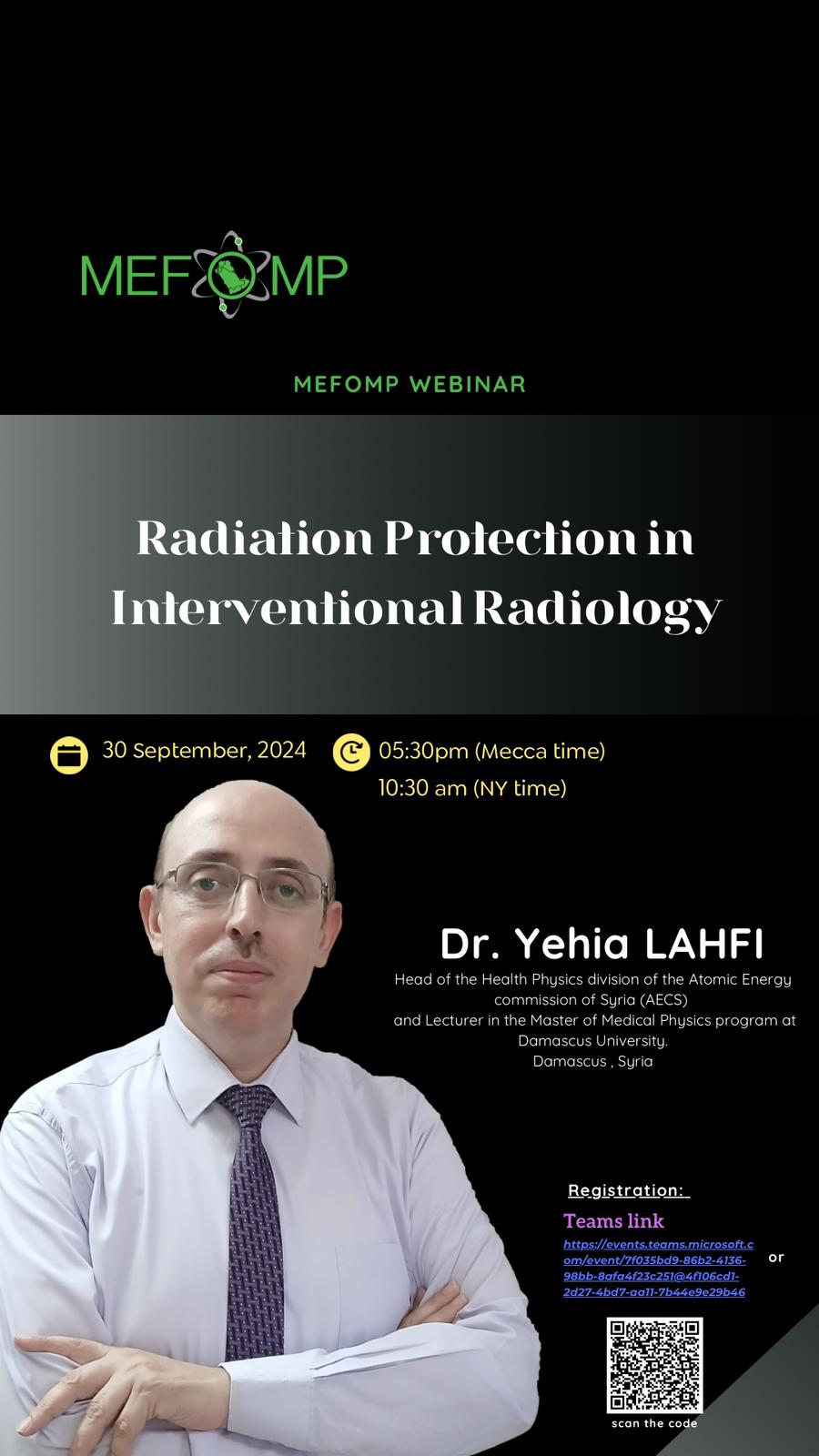 MEFOMP

MEFOMP WEBINAR

Radiation Protection in Interventional Radiology

30 September, 2024

05:30pm (Mecca time)
10:30 am (NY time)

Dr. Yehia LAHFI

Head of the Health Physics division of the Atomic Energy commission of Syria (AECS)
and Lecturer in the Master of Medical Physics program at Damascus University.
Damascus , Syria

Registration:

Teams link

https://events.teams.microsoft.com/event/7f035bd9-86b2-4136-98bb-8afa4f23c251@4f106cd1-2d27-4bd7-aa11-7b44e9e29b46

or

scan the code